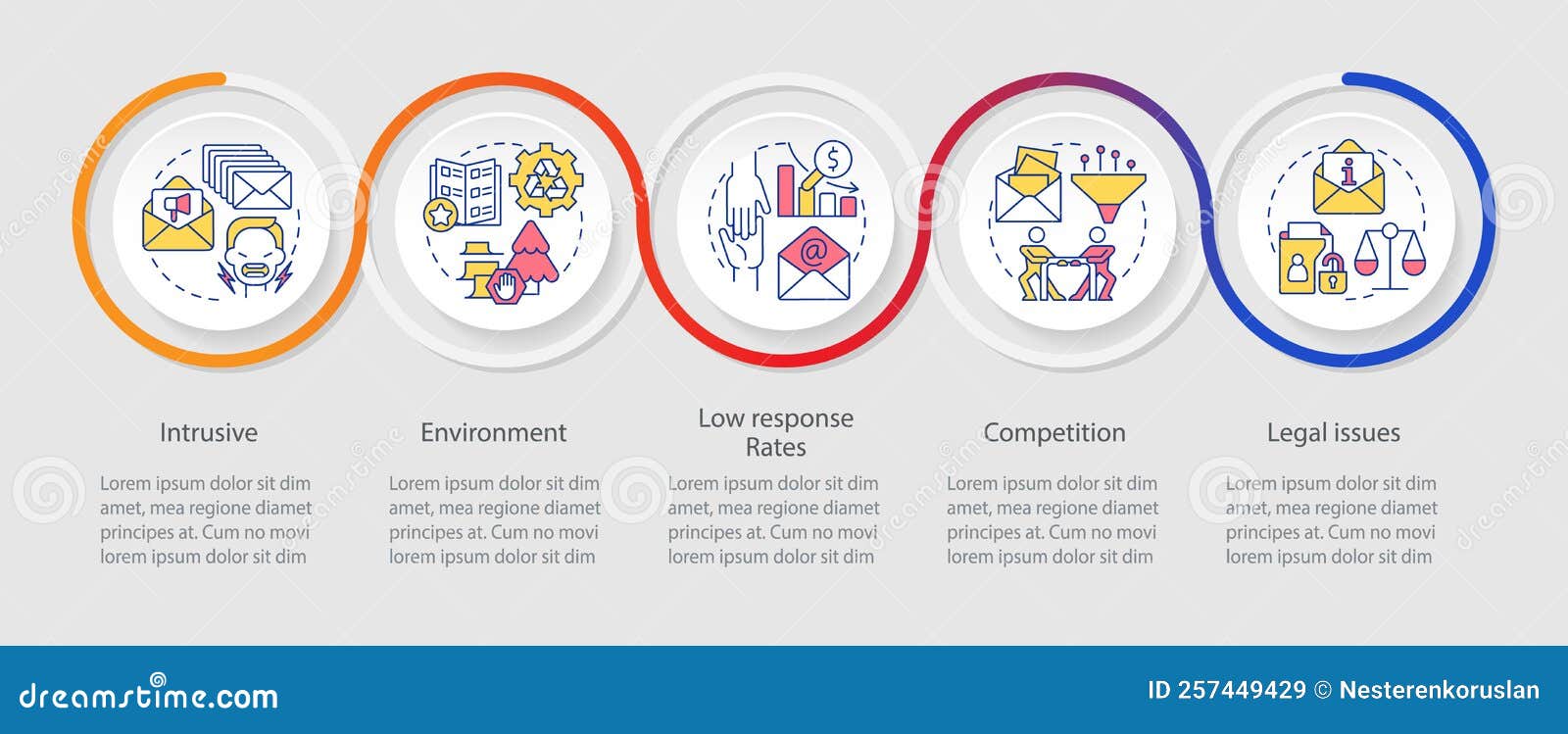 Intrusive

Lorem ipsum dolor sit dim amet, mea regione diamet principes at. Cum no movi lorem ipsum dolor sit dim

Environment

Lorem ipsum dolor sit dim amet, mea regione diamet principes at. Cum no movi lorem ipsum dolor sit dim

Low response Rates

Lorem ipsum dolor sit dim amet, mea regione diamet principes at. Cum no movi lorem ipsum dolor sit dim

Competition

Lorem ipsum dolor sit dim amet, mea regione diamet principes at. Cum no movi lorem ipsum dolor sit dim

Legal issues

Lorem ipsum dolor sit dim amet, mea regione diamet principes at. Cum no movi lorem ipsum dolor sit dim

dreamstime.com

ID 257449429 © Nesterenkoruslan